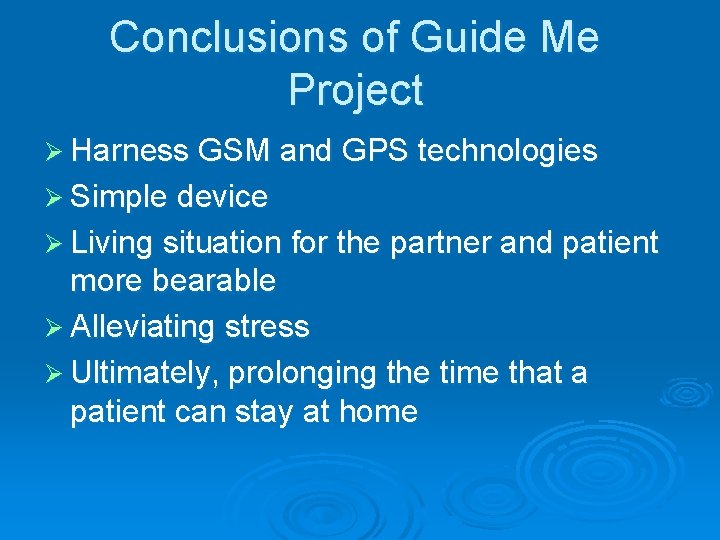 Conclusions of Guide Me Project

➢ Harness GSM and GPS technologies
➢ Simple device
➢ Living situation for the partner and patient more bearable
➢ Alleviating stress
➢ Ultimately, prolonging the time that a patient can stay at home